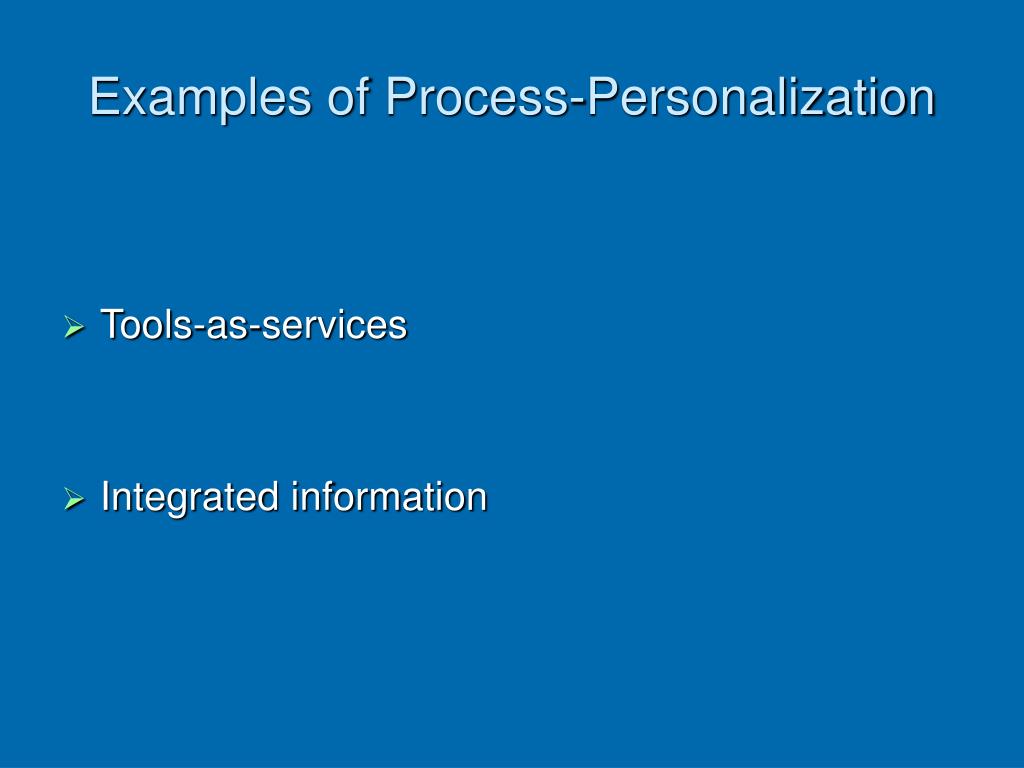 Examples of Process-Personalization

➢ Tools-as-services

➢ Integrated information